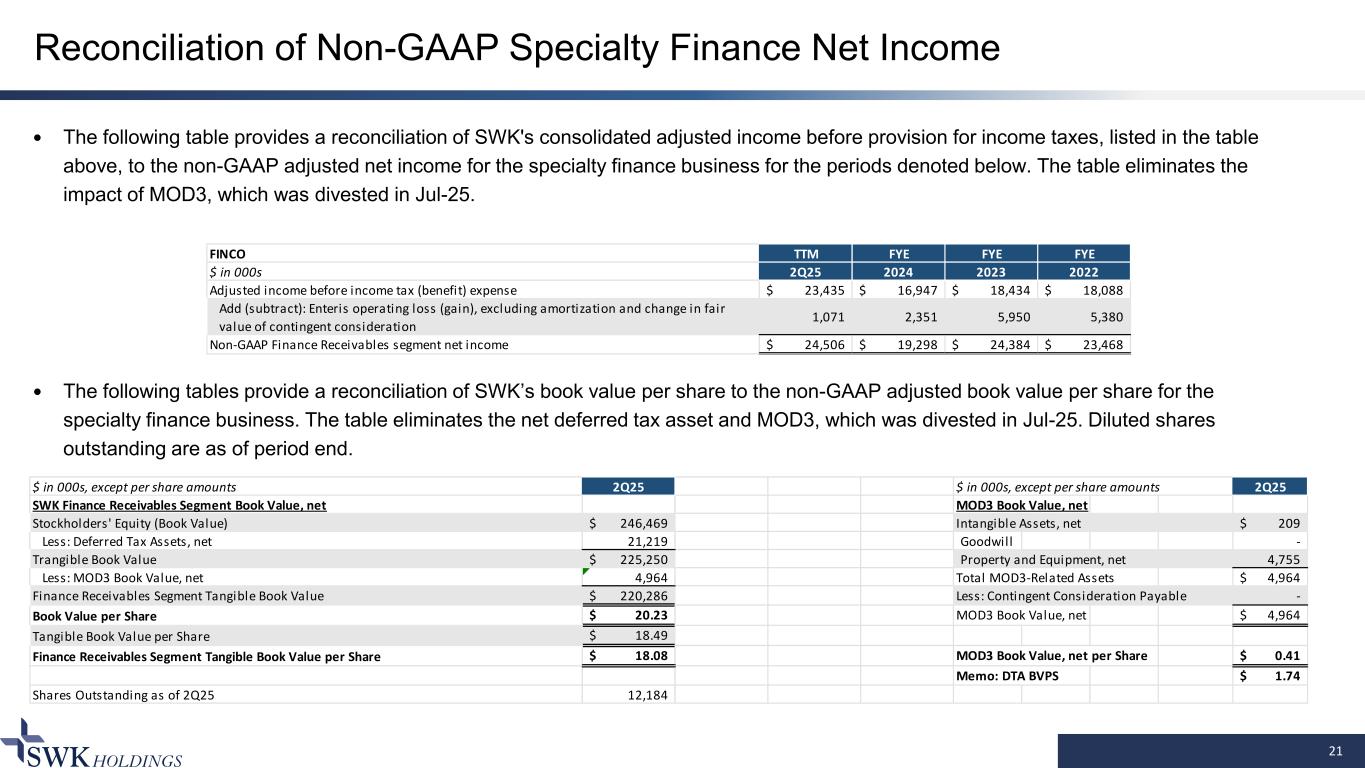 Reconciliation of Non-GAAP Specialty Finance Net Income

• The following table provides a reconciliation of SWK's consolidated adjusted income before provision for income taxes, listed in the table above, to the non-GAAP adjusted net income for the specialty finance business for the periods denoted below. The table eliminates the impact of MOD3, which was divested in Jul-25.

| FINCO | TTM | FYE | FYE | FYE |
|---|---|---|---|---|
| $ in 000s | 2Q25 | 2024 | 2023 | 2022 |
| Adjusted income before income tax (benefit) expense | $ 23,435 | $ 16,947 | $ 18,434 | $ 18,088 |
| Add (subtract): Enteris operating loss (gain), excluding amortization and change in fair value of contingent consideration | 1,071 | 2,351 | 5,950 | 5,380 |
| Non-GAAP Finance Receivables segment net income | $ 24,506 | $ 19,298 | $ 24,384 | $ 23,468 |

• The following tables provide a reconciliation of SWK's book value per share to the non-GAAP adjusted book value per share for the specialty finance business. The table eliminates the net deferred tax asset and MOD3, which was divested in Jul-25. Diluted shares outstanding are as of period end.

| $ in 000s, except per share amounts | 2Q25 |
|---|---|
| SWK Finance Receivables Segment Book Value, net | |
| Stockholders' Equity (Book Value) | $ 246,469 |
| Less: Deferred Tax Assets, net | 21,219 |
| Trangible Book Value | $ 225,250 |
| Less: MOD3 Book Value, net | 4,964 |
| Finance Receivables Segment Tangible Book Value | $ 220,286 |
| Book Value per Share | $ 20.23 |
| Tangible Book Value per Share | $ 18.49 |
| Finance Receivables Segment Tangible Book Value per Share | $ 18.08 |
| | |
| Shares Outstanding as of 2Q25 | 12,184 |

| $ in 000s, except per share amounts | 2Q25 |
|---|---|
| MOD3 Book Value, net | |
| Intangible Assets, net | $ 209 |
| Goodwill | - |
| Property and Equipment, net | 4,755 |
| Total MOD3-Related Assets | $ 4,964 |
| Less: Contingent Consideration Payable | - |
| MOD3 Book Value, net | $ 4,964 |
| | |
| MOD3 Book Value, net per Share | $ 0.41 |
| Memo: DTA BVPS | $ 1.74 |

SWK HOLDINGS

21